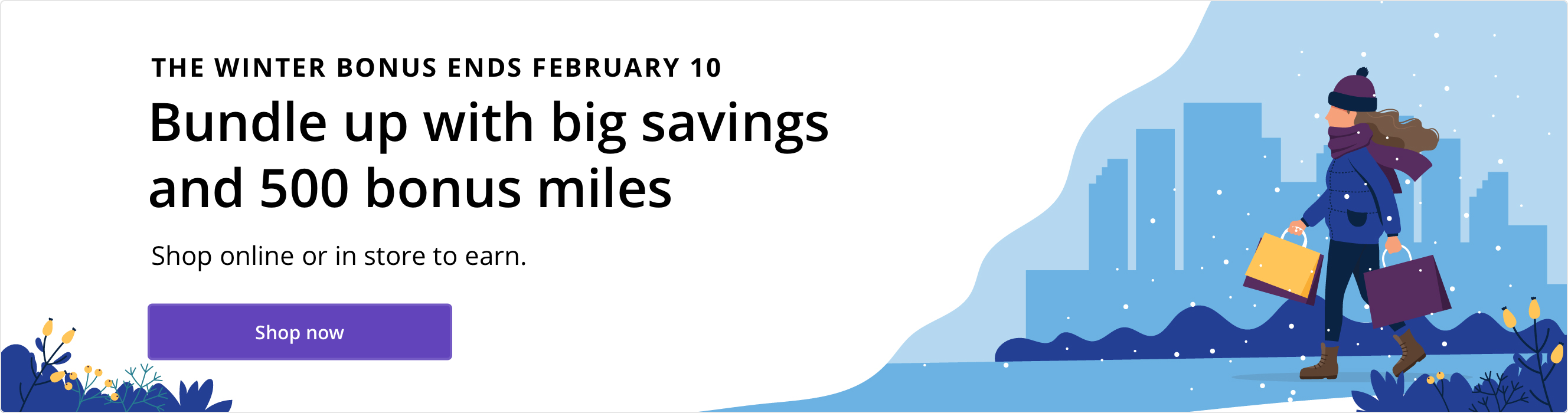 THE WINTER BONUS ENDS FEBRUARY 10

Bundle up with big savings and 500 bonus miles

Shop online or in store to earn.

Shop now